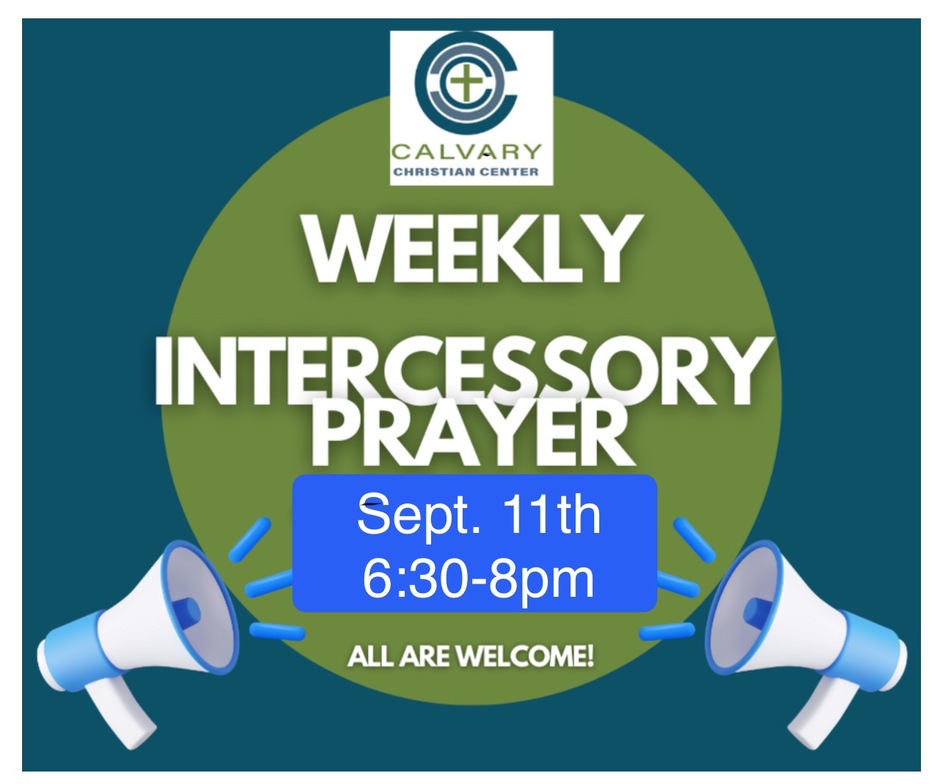 CALVARY
CHRISTIAN CENTER

WEEKLY
INTERCESSORY
PRAYER

Sept. 11th
6:30-8pm

ALL ARE WELCOME!